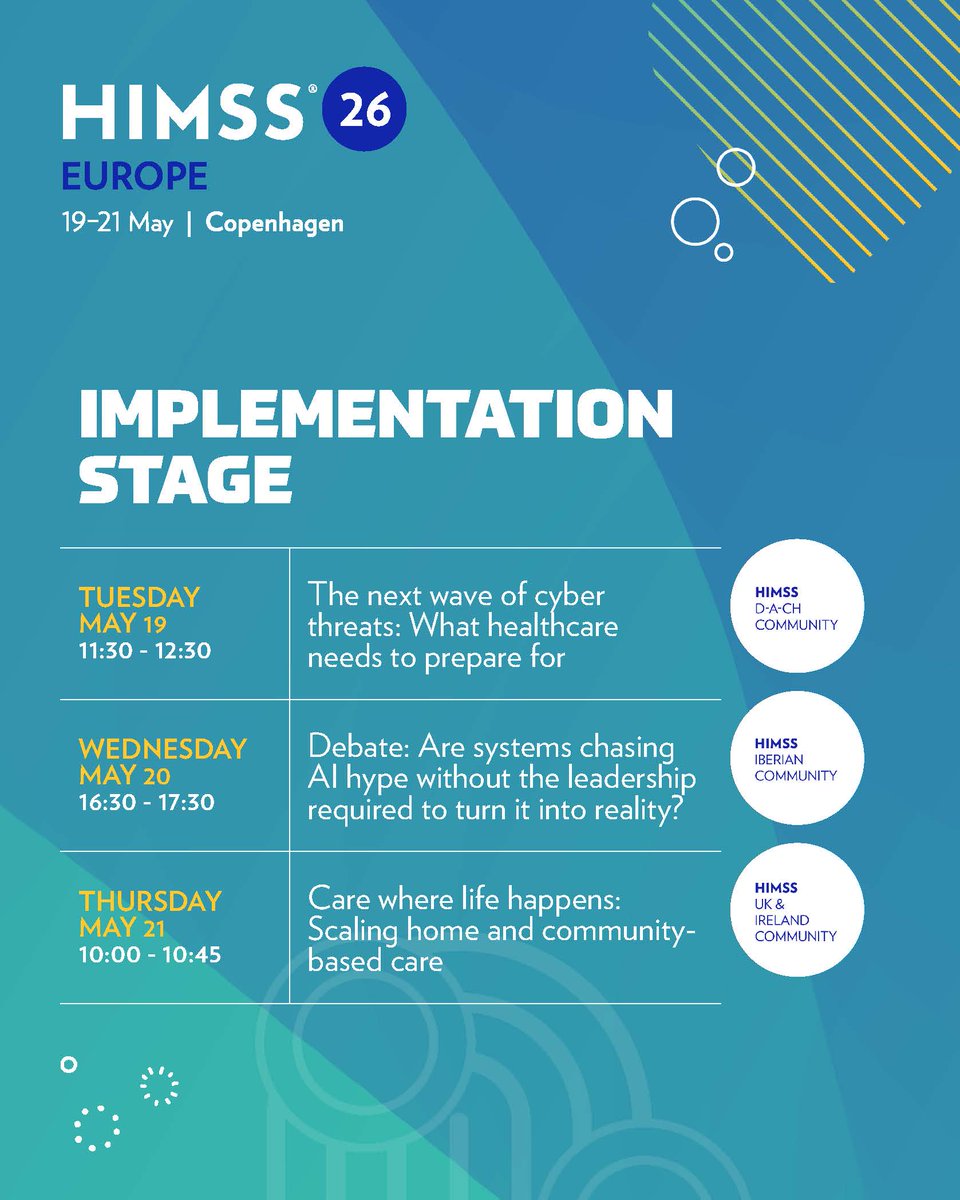 HIMSS® 26
EUROPE
19–21 May | Copenhagen

IMPLEMENTATION STAGE

| | | |
|---|---|---|
| TUESDAY MAY 19 11:30 - 12:30 | The next wave of cyber threats: What healthcare needs to prepare for | HIMSS D-A-CH COMMUNITY |
| WEDNESDAY MAY 20 16:30 - 17:30 | Debate: Are systems chasing AI hype without the leadership required to turn it into reality? | HIMSS IBERIAN COMMUNITY |
| THURSDAY MAY 21 10:00 - 10:45 | Care where life happens: Scaling home and community-based care | HIMSS UK & IRELAND COMMUNITY |